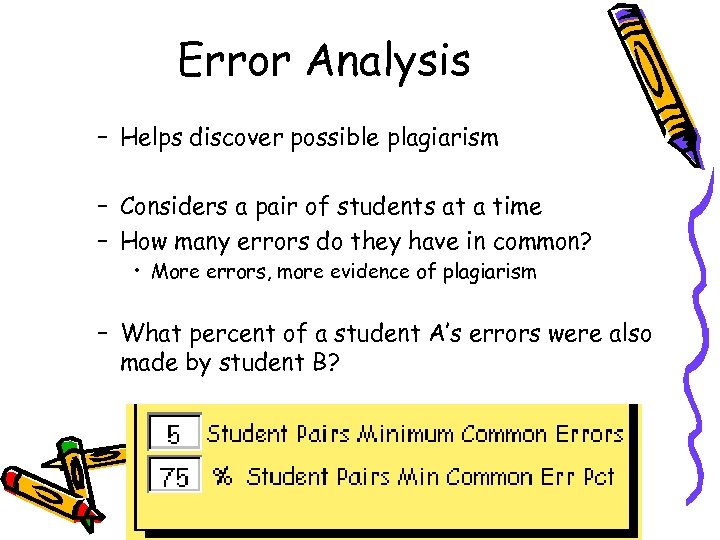 Error Analysis

– Helps discover possible plagiarism

– Considers a pair of students at a time
– How many errors do they have in common?
• More errors, more evidence of plagiarism

– What percent of a student A's errors were also made by student B?

5 Student Pairs Minimum Common Errors
75 % Student Pairs Min Common Err Pct